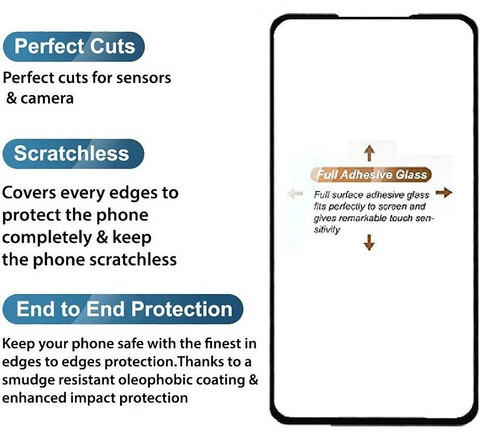 Perfect Cuts

Perfect cuts for sensors & camera

Scratchless

Covers every edges to protect the phone completely & keep the phone scratchless

End to End Protection

Keep your phone safe with the finest in edges to edges protection.Thanks to a smudge resistant oleophobic coating & enhanced impact protection

Full Adhesive Glass

Full surface adhesive glass fits perfectly to screen and gives remarkable touch sensitivity